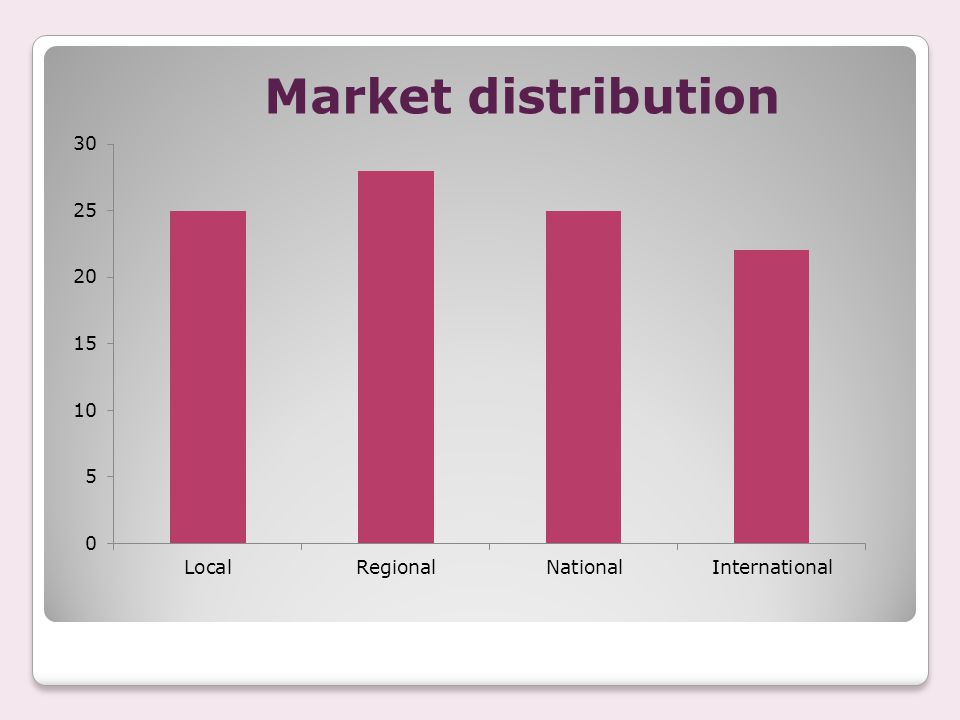 Market distribution

30
25
20
15
10
5
0

Local
Regional
National
International